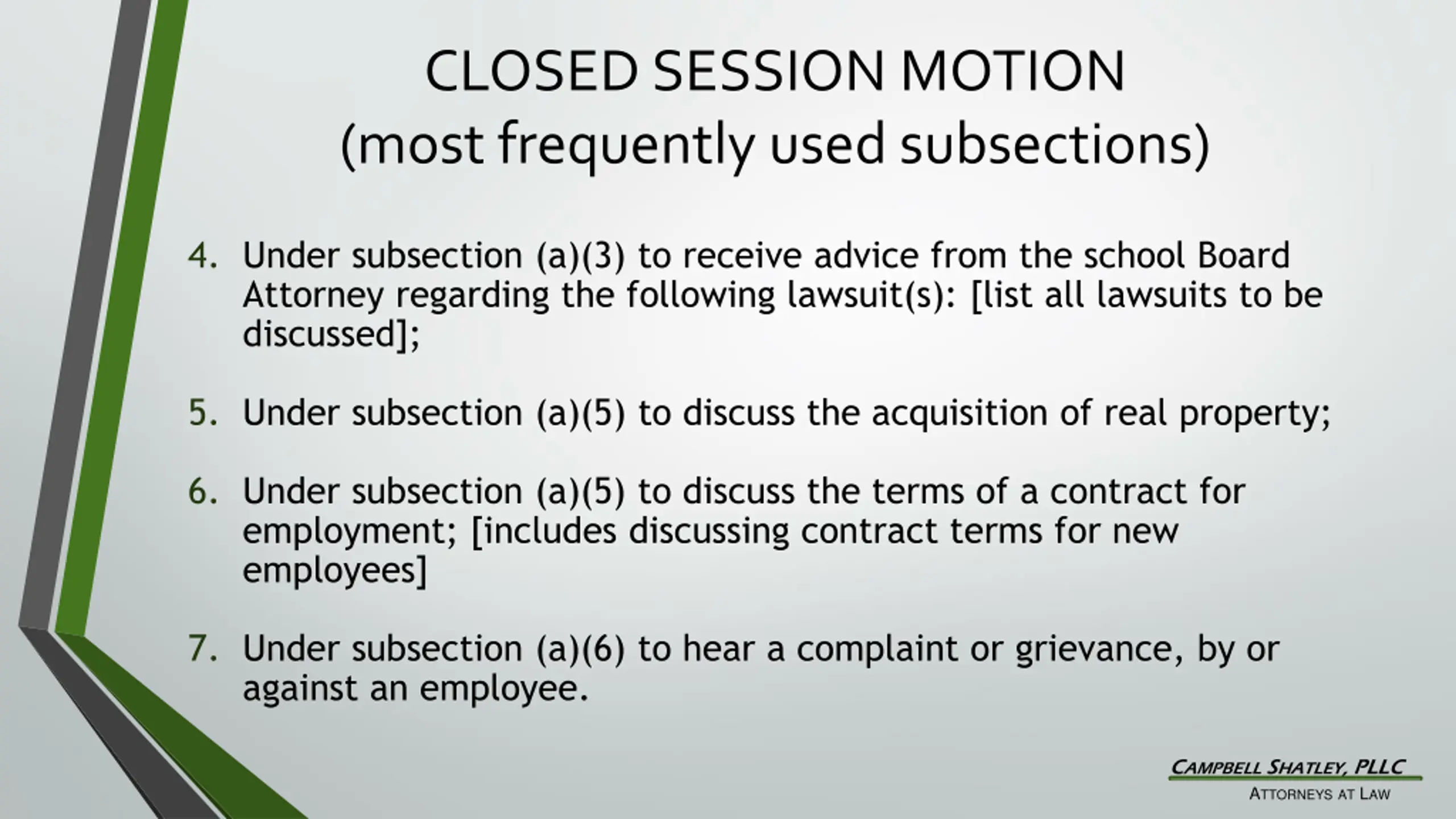 CLOSED SESSION MOTION
(most frequently used subsections)

4. Under subsection (a)(3) to receive advice from the school Board Attorney regarding the following lawsuit(s): [list all lawsuits to be discussed];

5. Under subsection (a)(5) to discuss the acquisition of real property;

6. Under subsection (a)(5) to discuss the terms of a contract for employment; [includes discussing contract terms for new employees]

7. Under subsection (a)(6) to hear a complaint or grievance, by or against an employee.

CAMPBELL SHATLEY, PLLC
ATTORNEYS AT LAW